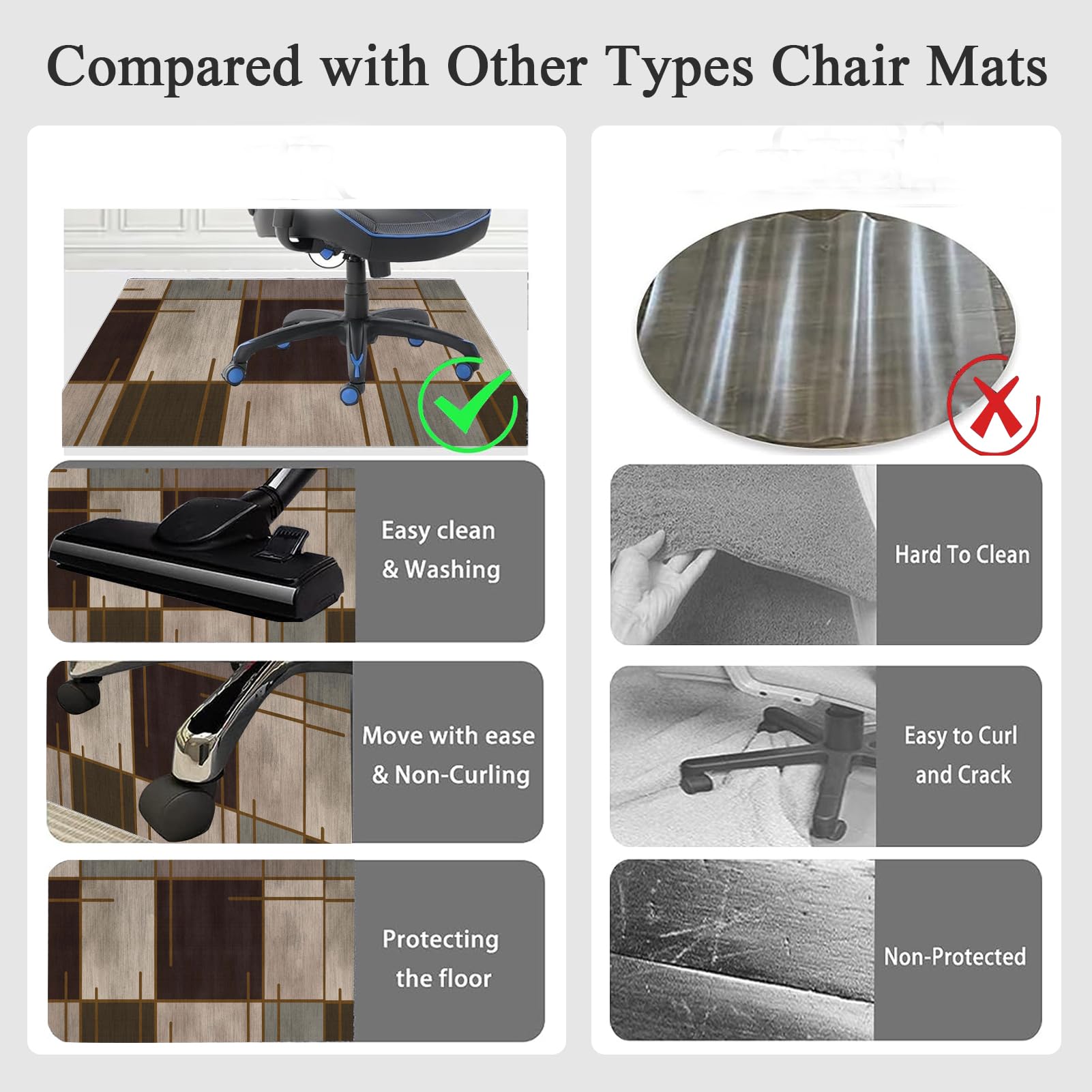 Compared with Other Types Chair Mats

Easy clean & Washing

Move with ease & Non-Curling

Protecting the floor

Hard To Clean

Easy to Curl and Crack

Non-Protected